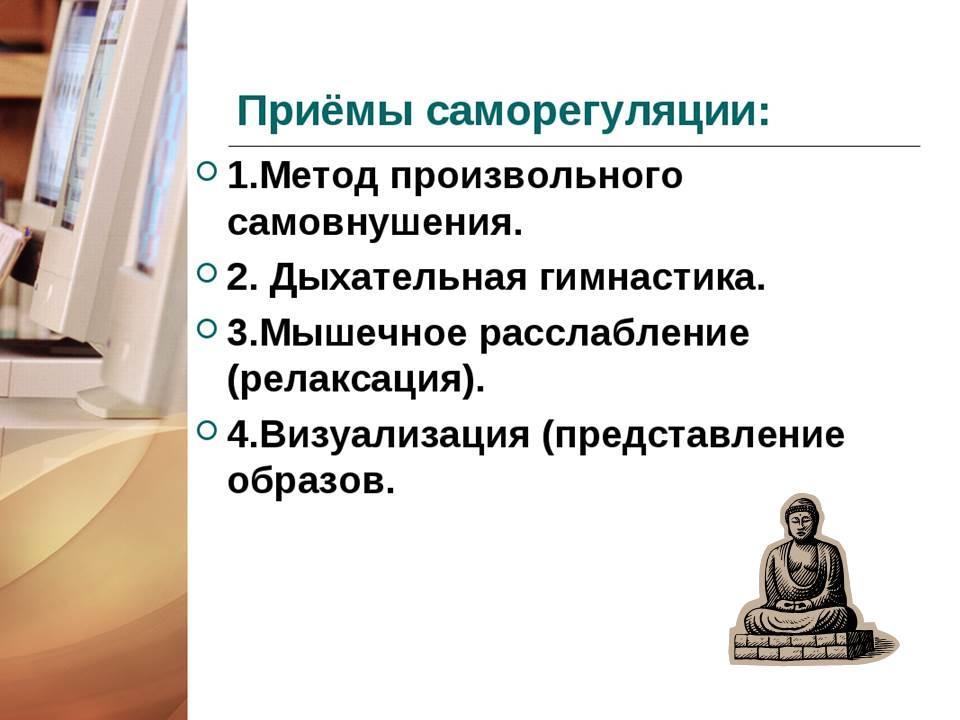 Приёмы саморегуляции:

1.Метод произвольного самовнушения.

2. Дыхательная гимнастика.

3.Мышечное расслабление (релаксация).

4.Визуализация (представление образов.